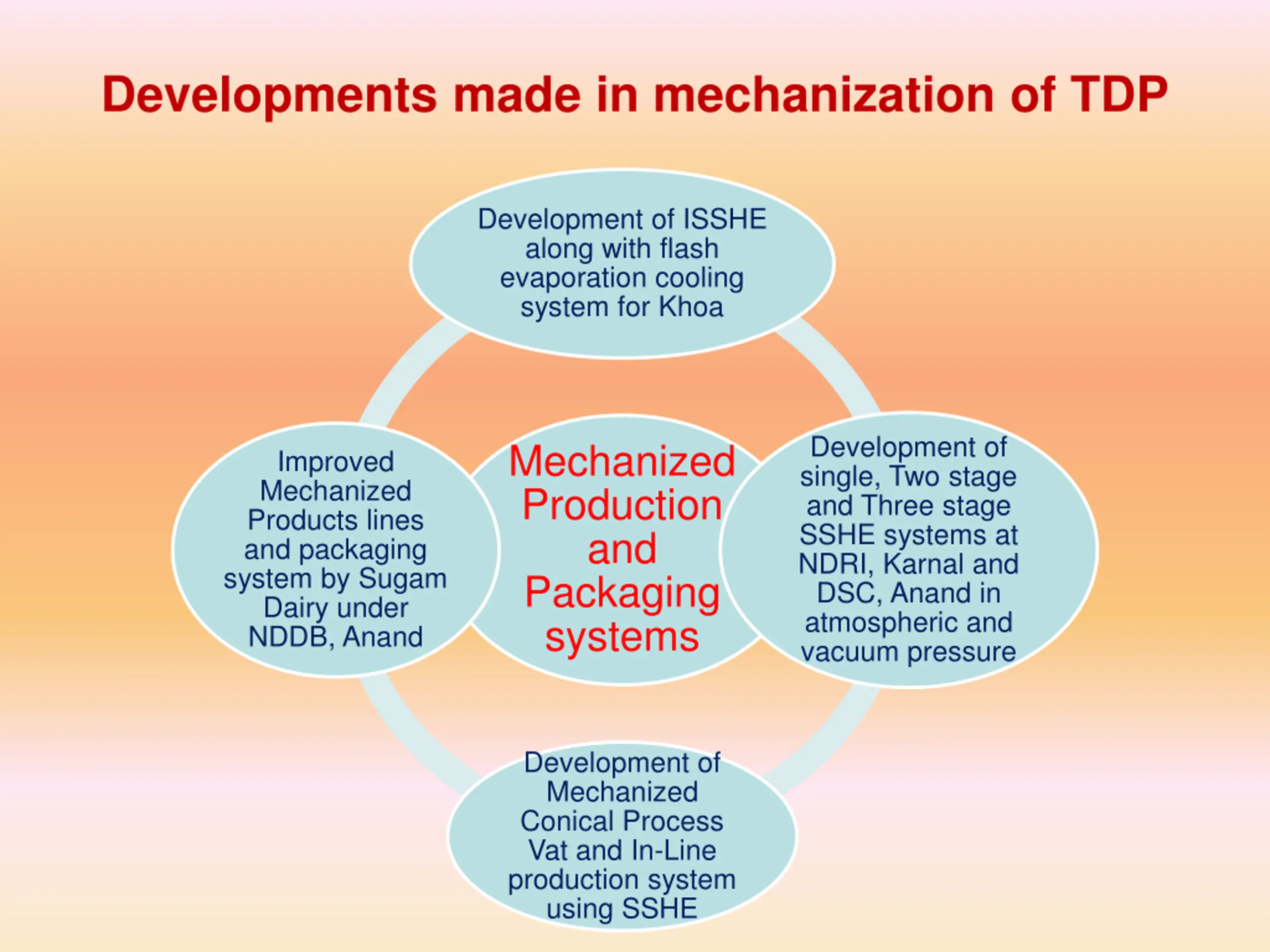 Developments made in mechanization of TDP

Development of ISSHE along with flash evaporation cooling system for Khoa

Improved Mechanized Products lines and packaging system by Sugam Dairy under NDDB, Anand

Mechanized Production and Packaging systems

Development of single, Two stage and Three stage SSHE systems at NDRI, Karnal and DSC, Anand in atmospheric and vacuum pressure

Development of Mechanized Conical Process Vat and In-Line production system using SSHE